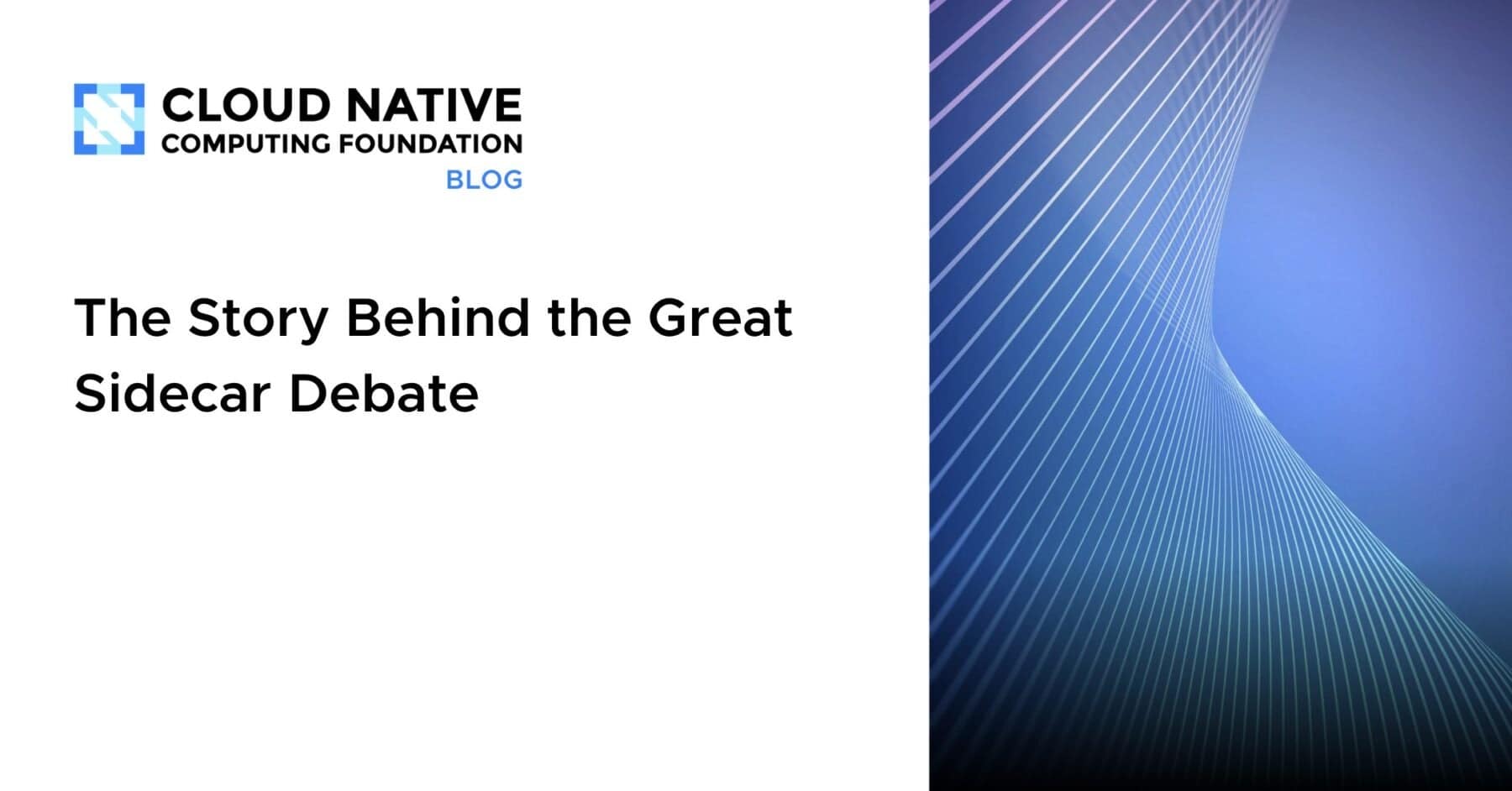 CLOUD NATIVE
COMPUTING FOUNDATION
BLOG

The Story Behind the Great Sidecar Debate